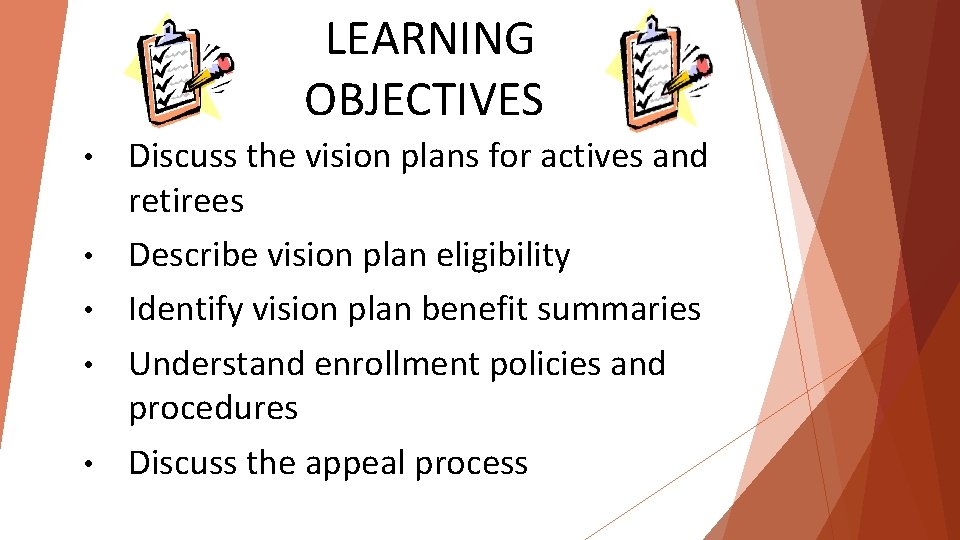 LEARNING OBJECTIVES

• Discuss the vision plans for actives and retirees
• Describe vision plan eligibility
• Identify vision plan benefit summaries
• Understand enrollment policies and procedures
• Discuss the appeal process